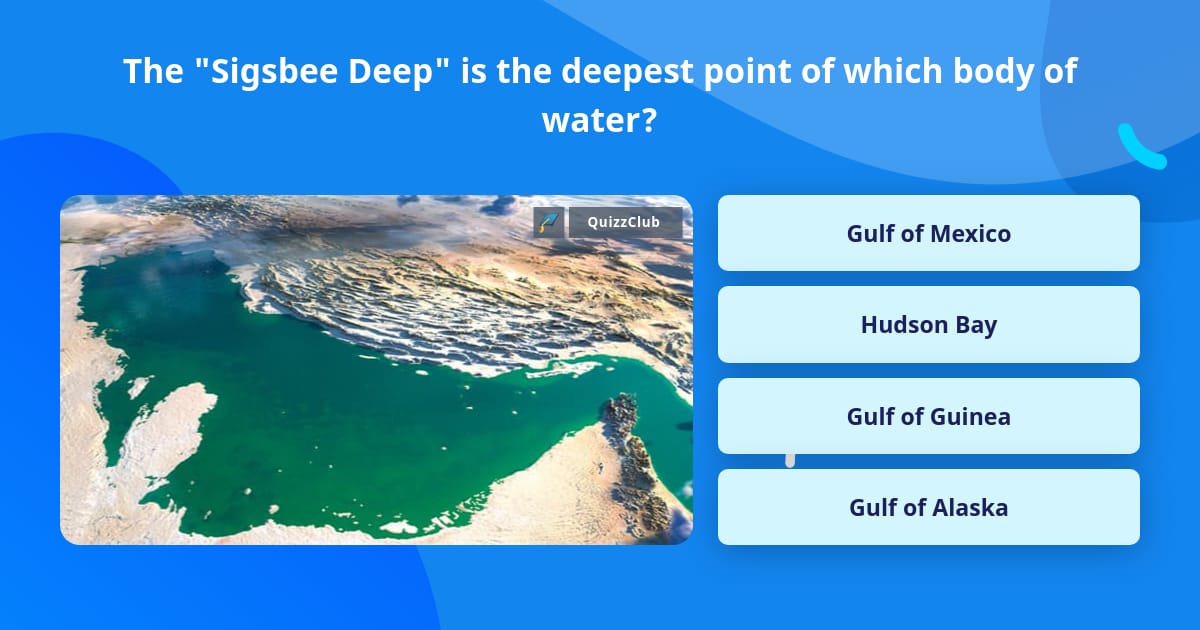 The "Sigsbee Deep" is the deepest point of which body of water?

QuizzClub

Gulf of Mexico

Hudson Bay

Gulf of Guinea

Gulf of Alaska